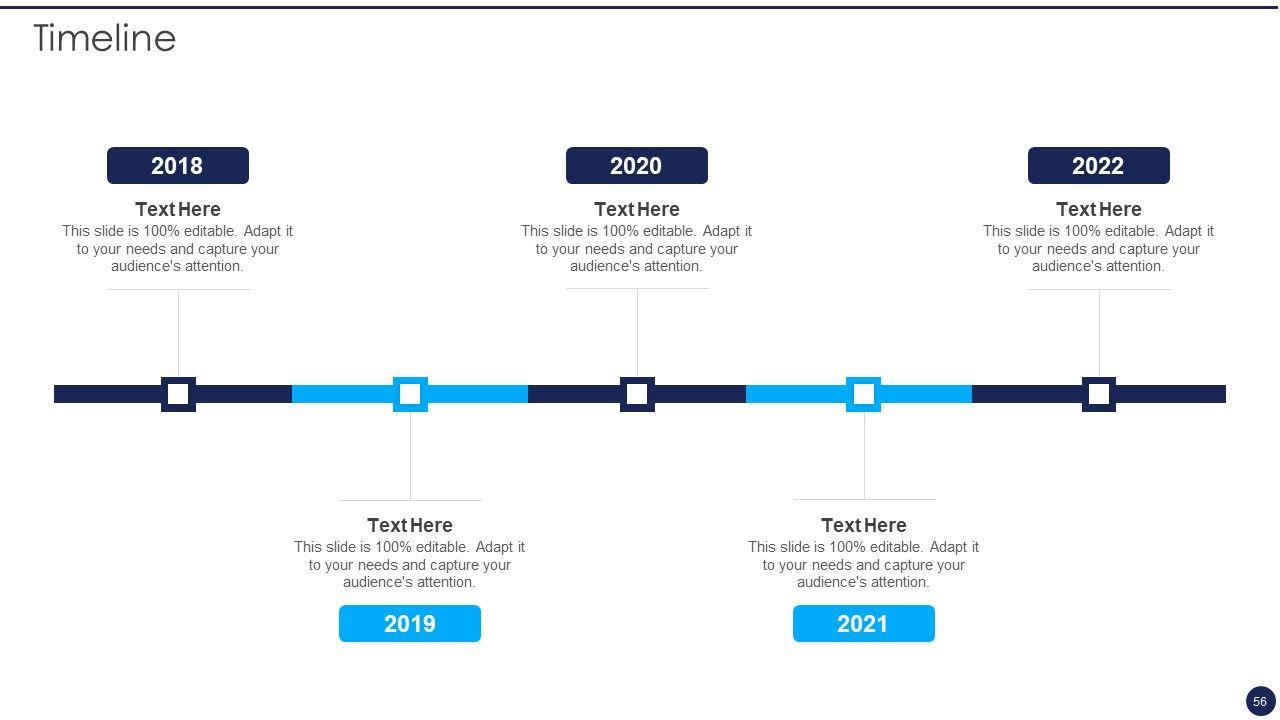 Timeline

2018

Text Here
This slide is 100% editable. Adapt it to your needs and capture your audience's attention.

2020

Text Here
This slide is 100% editable. Adapt it to your needs and capture your audience's attention.

2022

Text Here
This slide is 100% editable. Adapt it to your needs and capture your audience's attention.

Text Here
This slide is 100% editable. Adapt it to your needs and capture your audience's attention.

2019

Text Here
This slide is 100% editable. Adapt it to your needs and capture your audience's attention.

2021

56